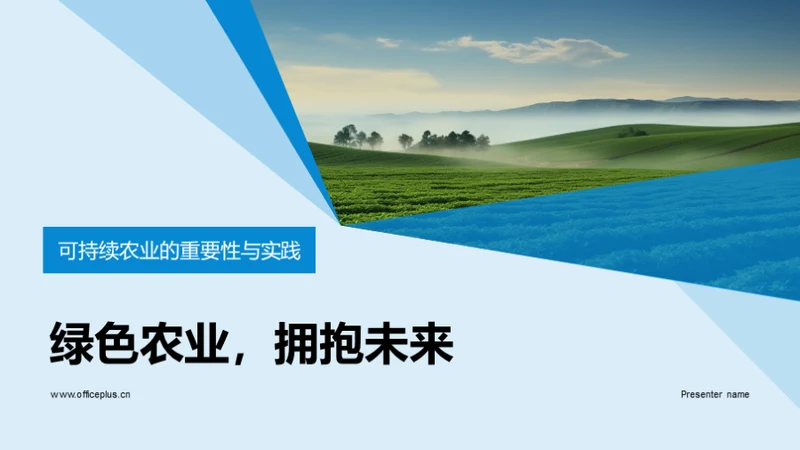 可持续农业的重要性与实践

绿色农业，拥抱未来

www.officeplus.cn

Presenter name